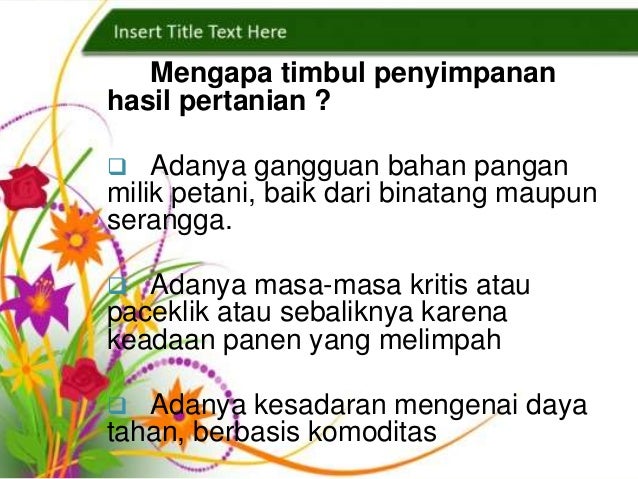 Insert Title Text Here

Mengapa timbul penyimpanan hasil pertanian ?

❑ Adanya gangguan bahan pangan milik petani, baik dari binatang maupun serangga.

❑ Adanya masa-masa kritis atau paceklik atau sebaliknya karena keadaan panen yang melimpah

❑ Adanya kesadaran mengenai daya tahan, berbasis komoditas